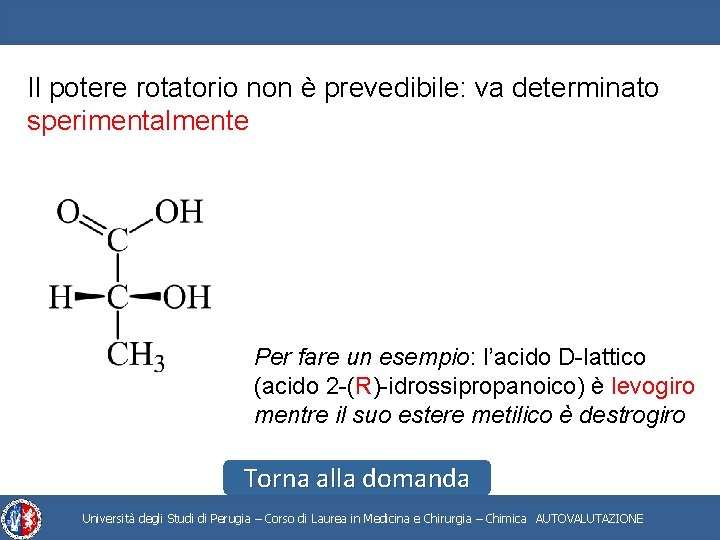 Il potere rotatorio non è prevedibile: va determinato sperimentalmente

O
OH
C
H
C
OH
$CH_3$

Per fare un esempio: l'acido D-lattico (acido 2-(R)-idrossipropanoico) è levogiro mentre il suo estere metilico è destrogiro

Torna alla domanda

Università degli Studi di Perugia – Corso di Laurea in Medicina e Chirurgia – Chimica AUTOVALUTAZIONE